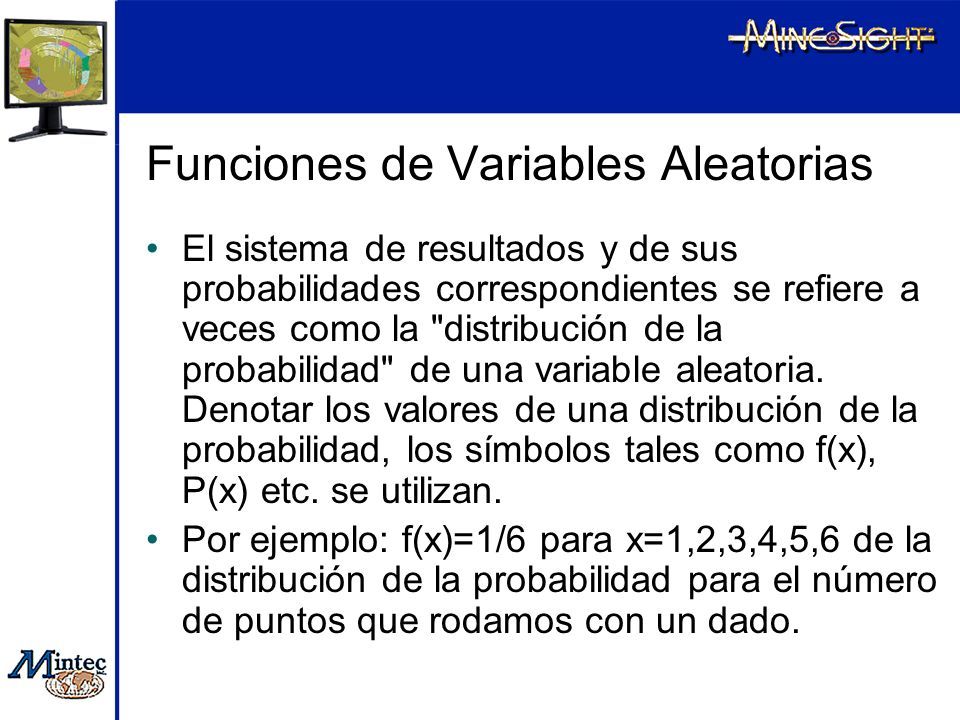 MINESIGHT

Funciones de Variables Aleatorias

• El sistema de resultados y de sus probabilidades correspondientes se refiere a veces como la "distribución de la probabilidad" de una variable aleatoria. Denotar los valores de una distribución de la probabilidad, los símbolos tales como f(x), P(x) etc. se utilizan.

• Por ejemplo: f(x)=1/6 para x=1,2,3,4,5,6 de la distribución de la probabilidad para el número de puntos que rodamos con un dado.

Mintec